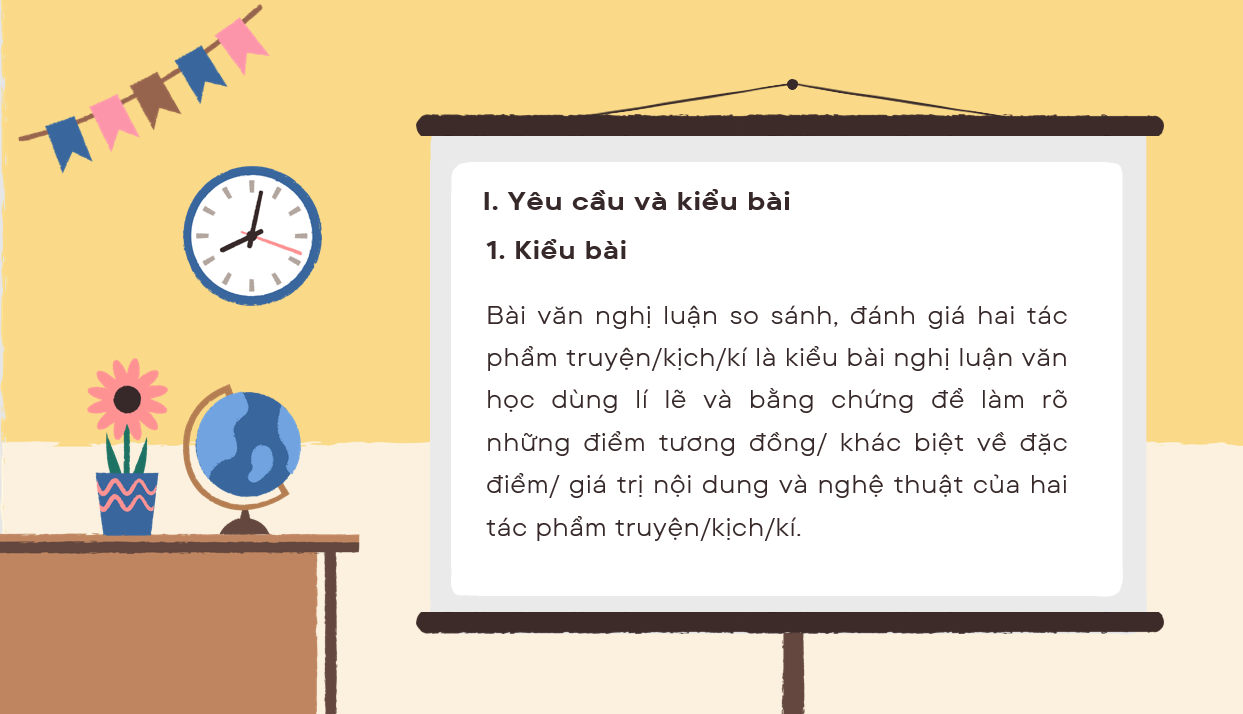 I. Yêu cầu và kiểu bài

1. Kiểu bài

Bài văn nghị luận so sánh, đánh giá hai tác phẩm truyện/kịch/kí là kiểu bài nghị luận văn học dùng lí lẽ và bằng chứng để làm rõ những điểm tương đồng/ khác biệt về đặc điểm/ giá trị nội dung và nghệ thuật của hai tác phẩm truyện/kịch/kí.